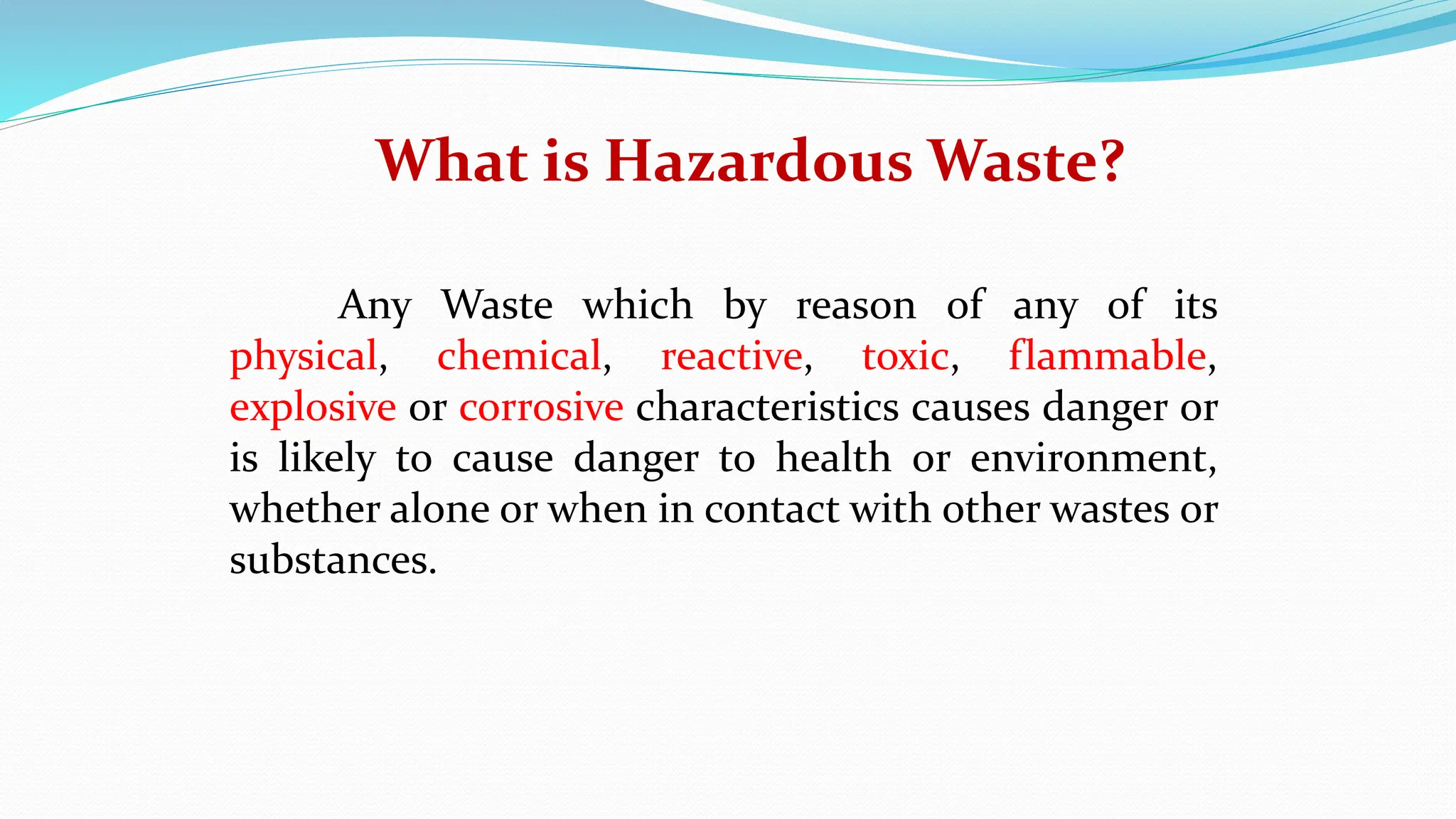 What is Hazardous Waste?

Any Waste which by reason of any of its physical, chemical, reactive, toxic, flammable, explosive or corrosive characteristics causes danger or is likely to cause danger to health or environment, whether alone or when in contact with other wastes or substances.